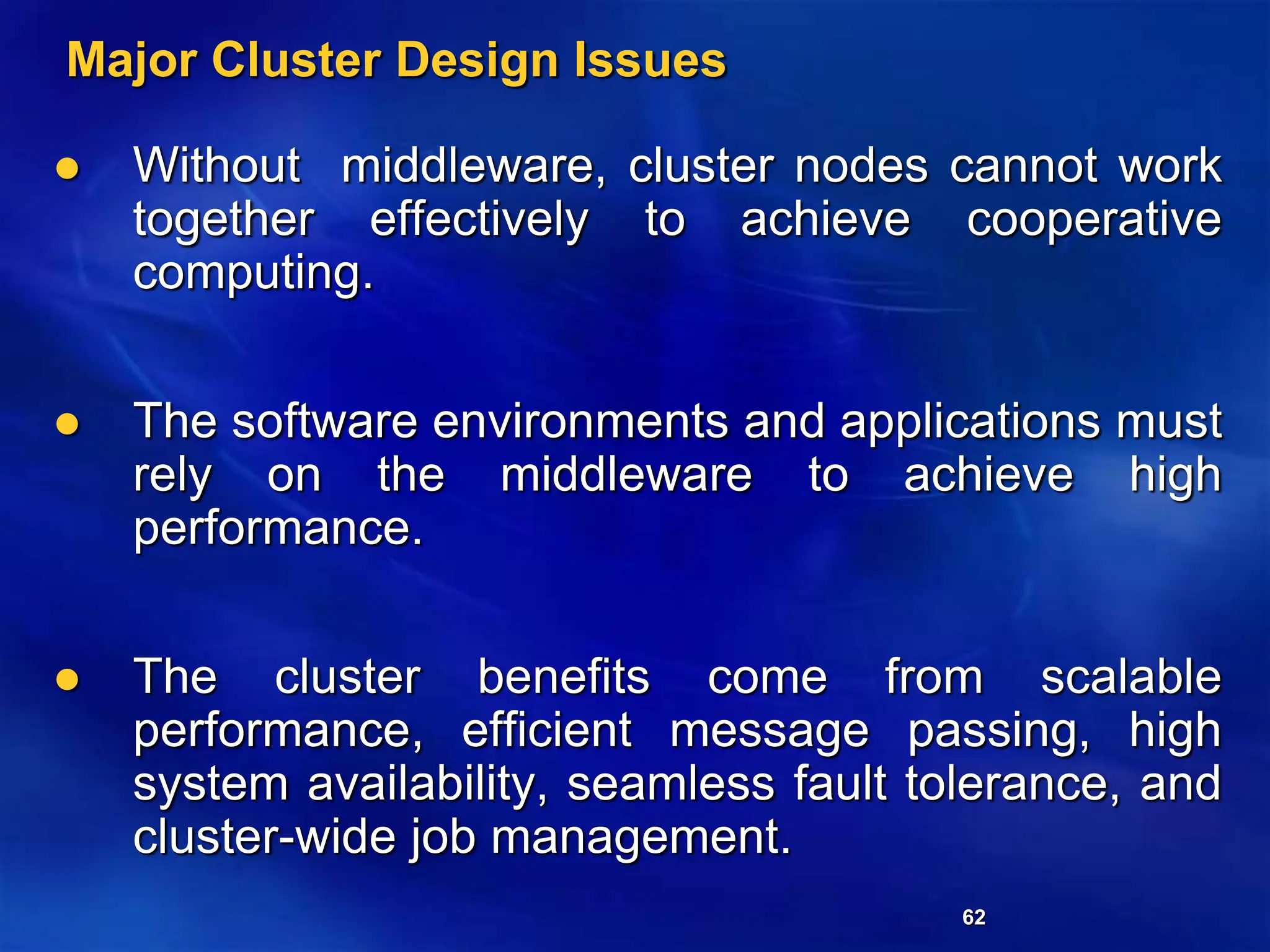 Major Cluster Design Issues

● Without middleware, cluster nodes cannot work together effectively to achieve cooperative computing.

● The software environments and applications must rely on the middleware to achieve high performance.

● The cluster benefits come from scalable performance, efficient message passing, high system availability, seamless fault tolerance, and cluster-wide job management.

62